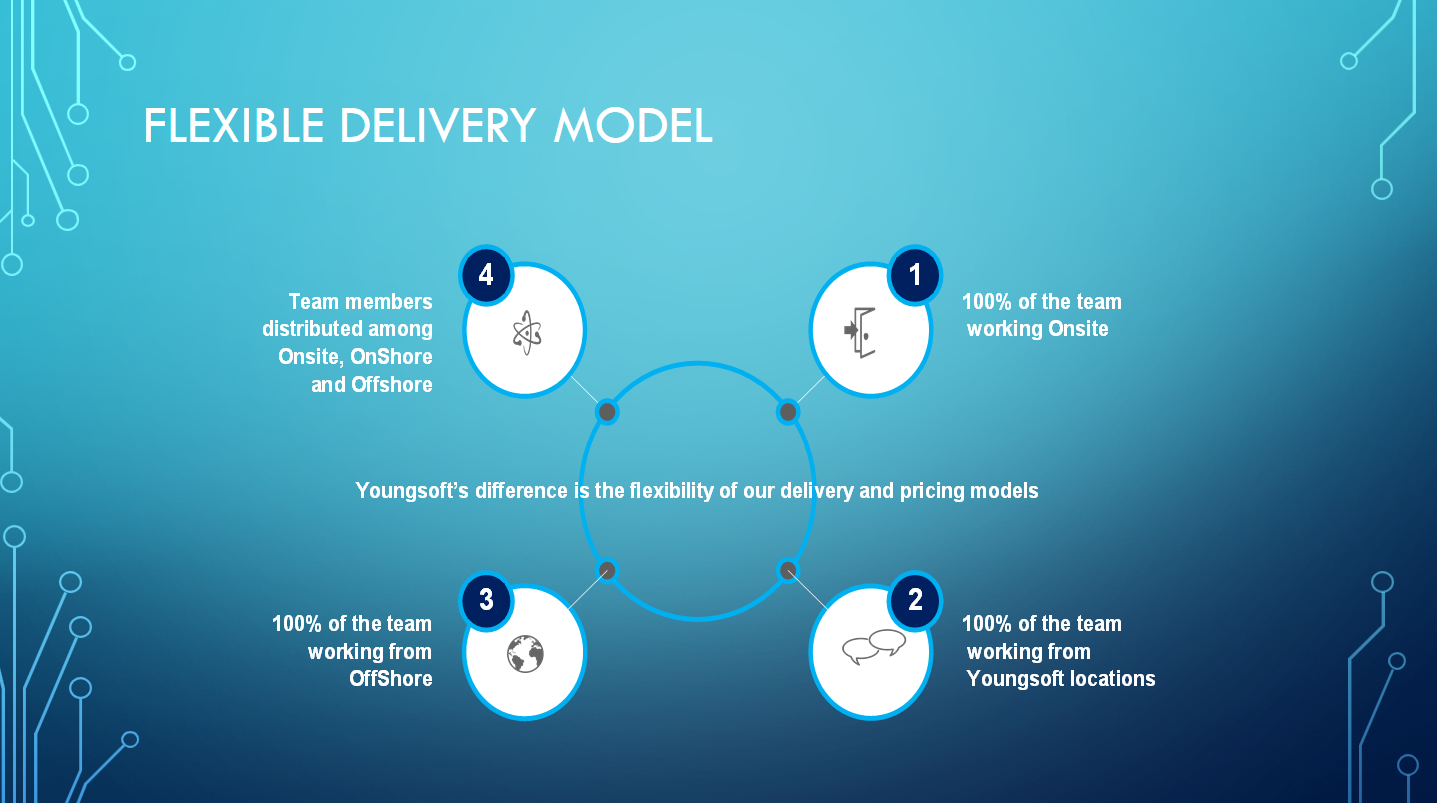 FLEXIBLE DELIVERY MODEL

4

Team members distributed among Onsite, OnShore and Offshore

1

100% of the team working Onsite

Youngsoft's difference is the flexibility of our delivery and pricing models

3

100% of the team working from OffShore

2

100% of the team working from Youngsoft locations